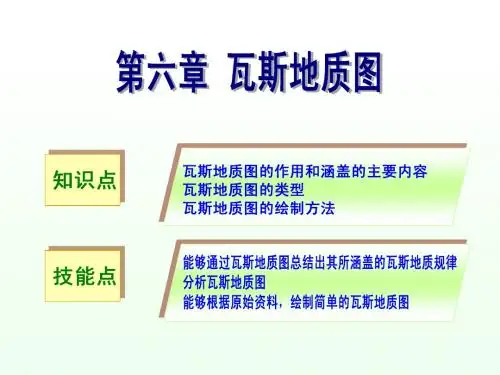 第六章 瓦斯地质图

知识点

瓦斯地质图的作用和涵盖的主要内容
瓦斯地质图的类型
瓦斯地质图的绘制方法

技能点

能够通过瓦斯地质图总结出其所涵盖的瓦斯地质规律
分析瓦斯地质图
能够根据原始资料，绘制简单的瓦斯地质图